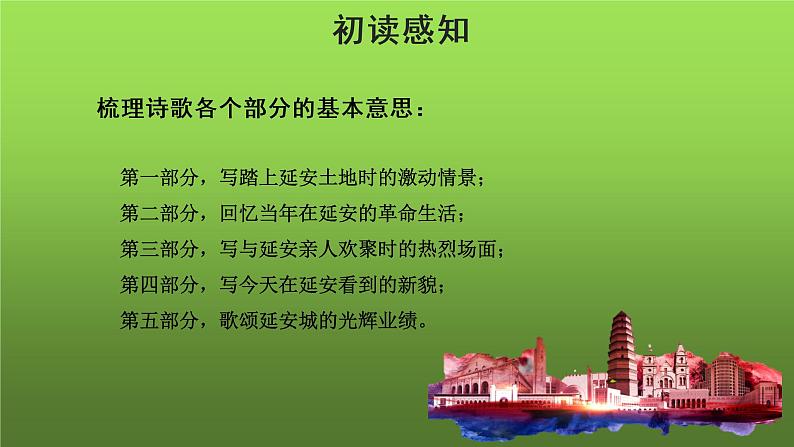 初读感知

梳理诗歌各个部分的基本意思：

第一部分，写踏上延安土地时的激动情景；
第二部分，回忆当年在延安的革命生活；
第三部分，写与延安亲人欢聚时的热烈场面；
第四部分，写今天在延安看到的新貌；
第五部分，歌颂延安城的光辉业绩。